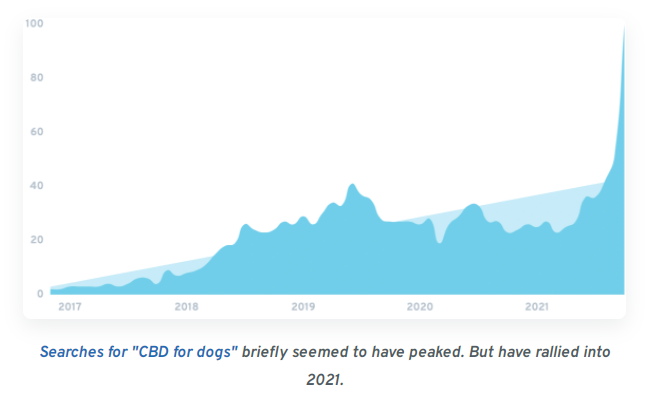 100
80
60
40
20
0
2017
2018
2019
2020
2021

Searches for "CBD for dogs" briefly seemed to have peaked. But have rallied into 2021.